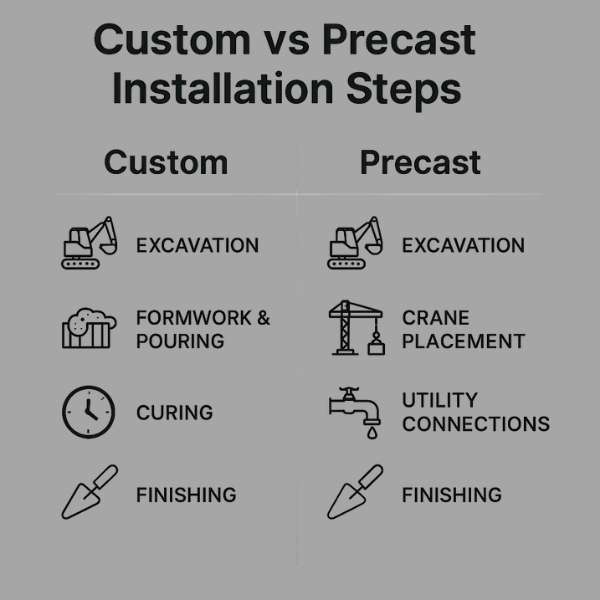 Custom vs Precast Installation Steps

Custom

EXCAVATION

FORMWORK & POURING

CURING

FINISHING

Precast

EXCAVATION

CRANE PLACEMENT

UTILITY CONNECTIONS

FINISHING